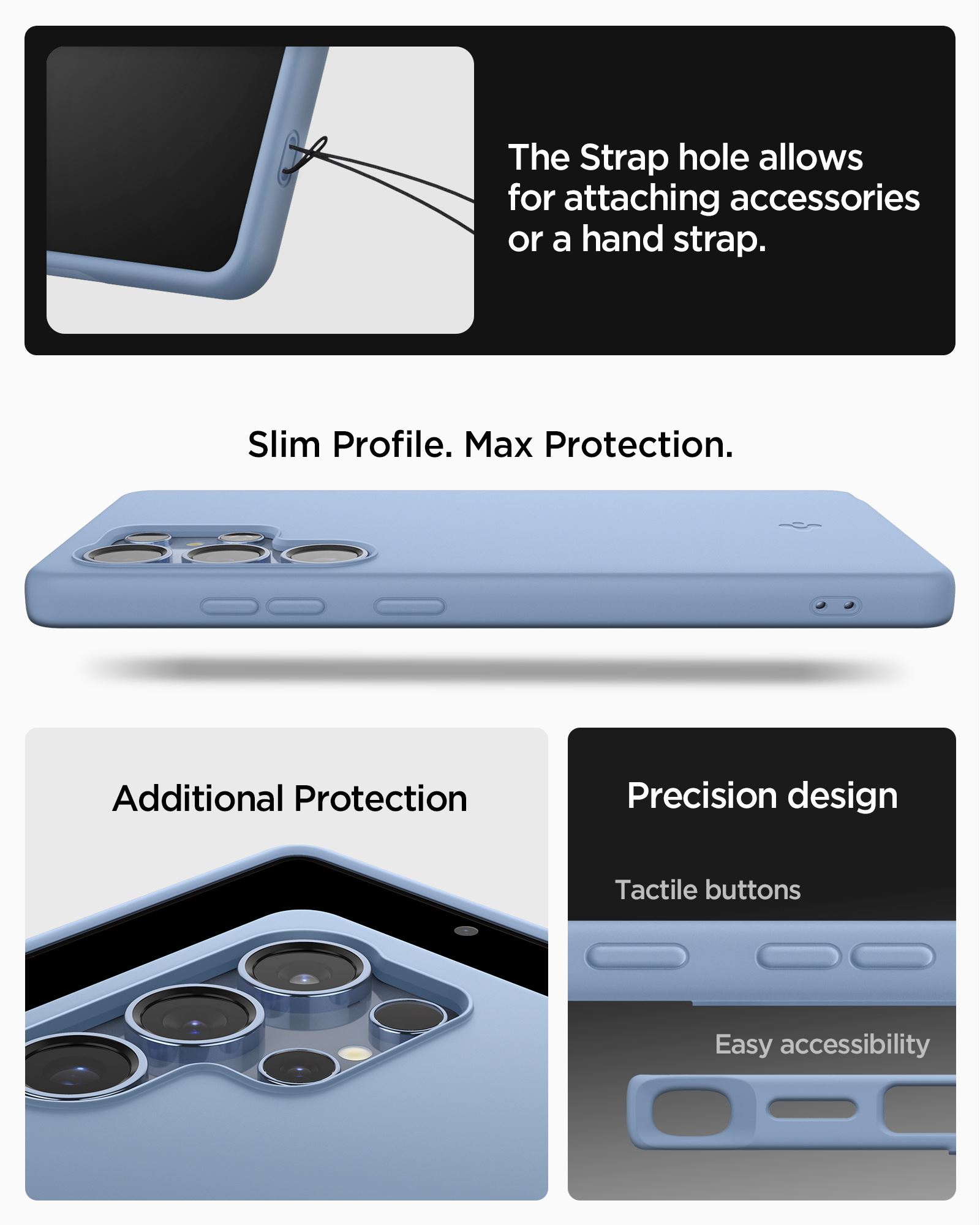 The Strap hole allows for attaching accessories or a hand strap.

Slim Profile. Max Protection.

Additional Protection

Precision design

Tactile buttons

Easy accessibility